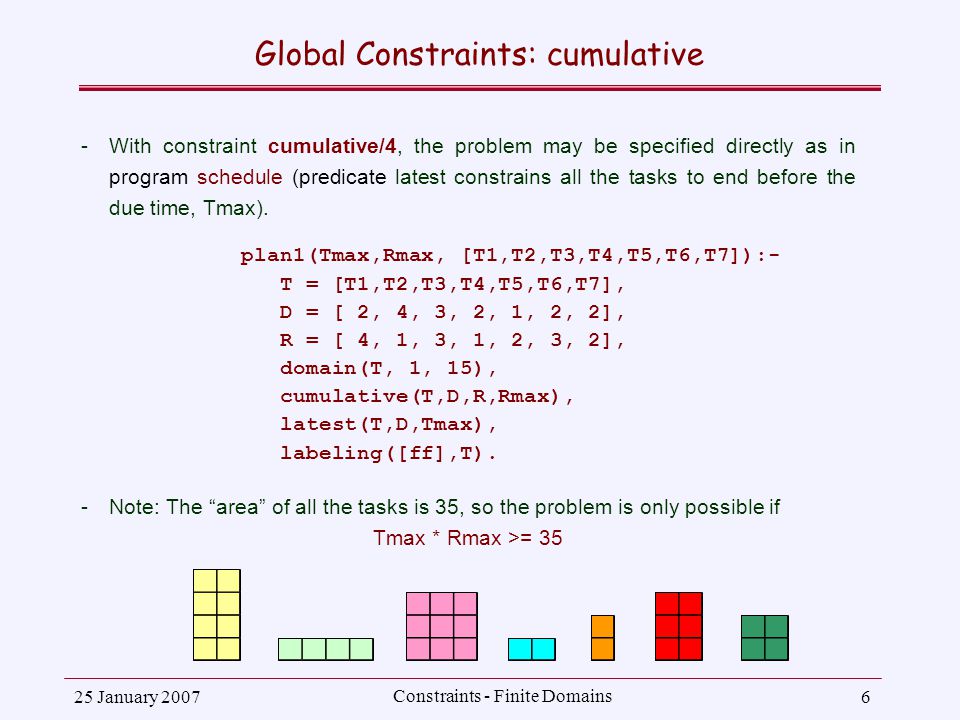 Global Constraints: cumulative

- With constraint cumulative/4, the problem may be specified directly as in program schedule (predicate latest constrains all the tasks to end before the due time, Tmax).

plan1(Tmax,Rmax, [T1,T2,T3,T4,T5,T6,T7]):-
T = [T1,T2,T3,T4,T5,T6,T7],
D = [ 2, 4, 3, 2, 1, 2, 2],
R = [ 4, 1, 3, 1, 2, 3, 2],
domain(T, 1, 15),
cumulative(T,D,R,Rmax),
latest(T,D,Tmax),
labeling([ff],T).

- Note: The “area” of all the tasks is 35, so the problem is only possible if
Tmax * Rmax >= 35

25 January 2007
Constraints - Finite Domains
6